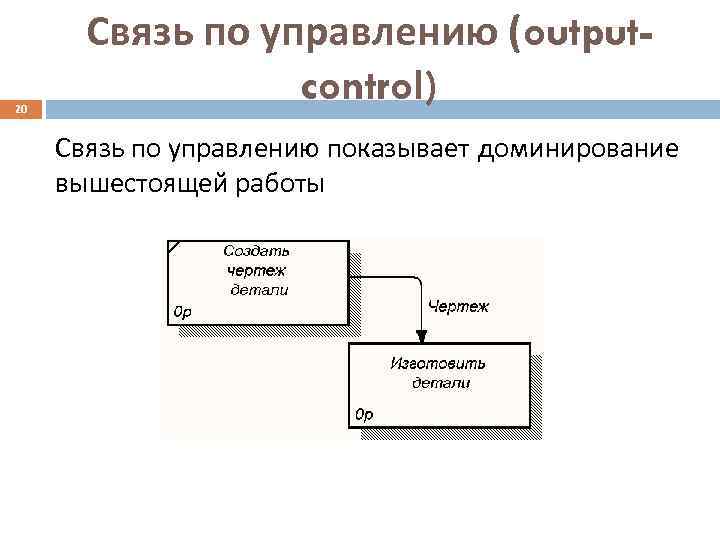 Связь по управлению (output-control)

20

Связь по управлению показывает доминирование вышестоящей работы

Создать чертеж детали

0р

Чертеж

Изготовить детали

0р